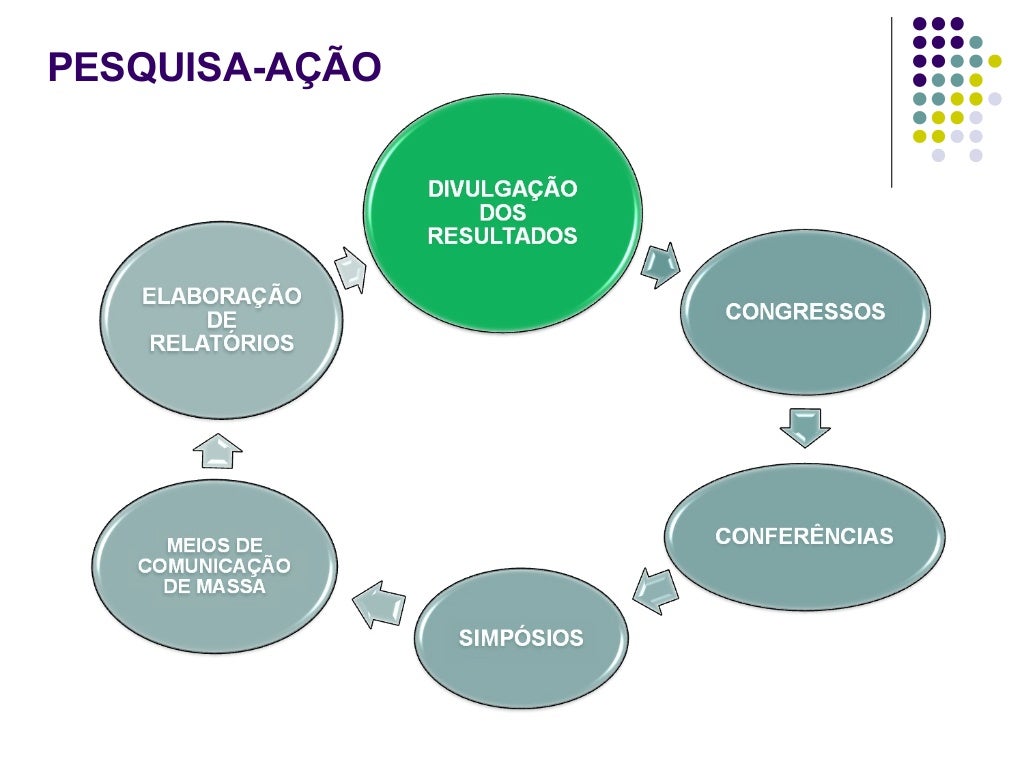 PESQUISA-AÇÃO

DIVULGAÇÃO DOS RESULTADOS

CONGRESSOS

CONFERÊNCIAS

SIMPÓSIOS

MEIOS DE COMUNICAÇÃO DE MASSA

ELABORAÇÃO DE RELATÓRIOS